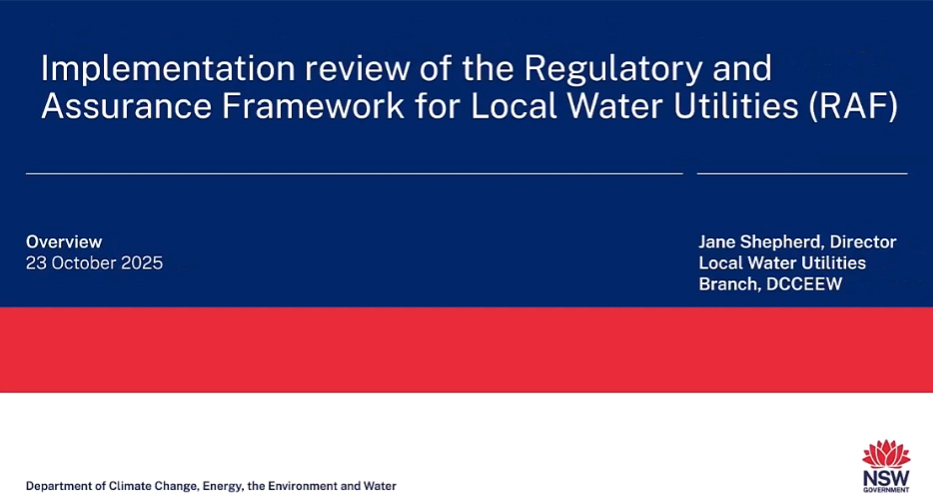 Implementation review of the Regulatory and Assurance Framework for Local Water Utilities (RAF)

Overview
23 October 2025

Jane Shepherd, Director
Local Water Utilities Branch, DCCEEW

Department of Climate Change, Energy, the Environment and Water

NSW
GOVERNMENT